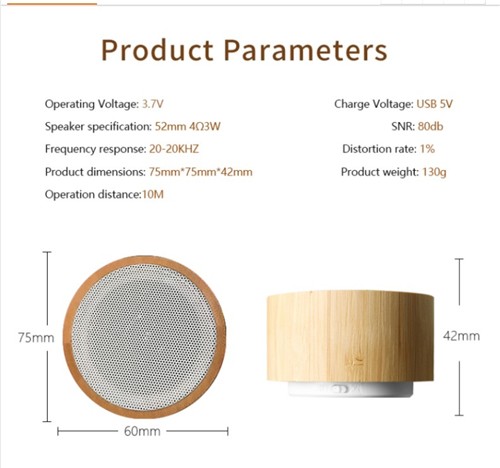 Product Parameters

Operating Voltage: 3.7V

Speaker specification: 52mm 4Ω3W

Frequency response: 20-20KHZ

Product dimensions: 75mm*75mm*42mm

Operation distance:10M

Charge Voltage: USB 5V

SNR: 80db

Distortion rate: 1%

Product weight: 130g

75mm

60mm

42mm